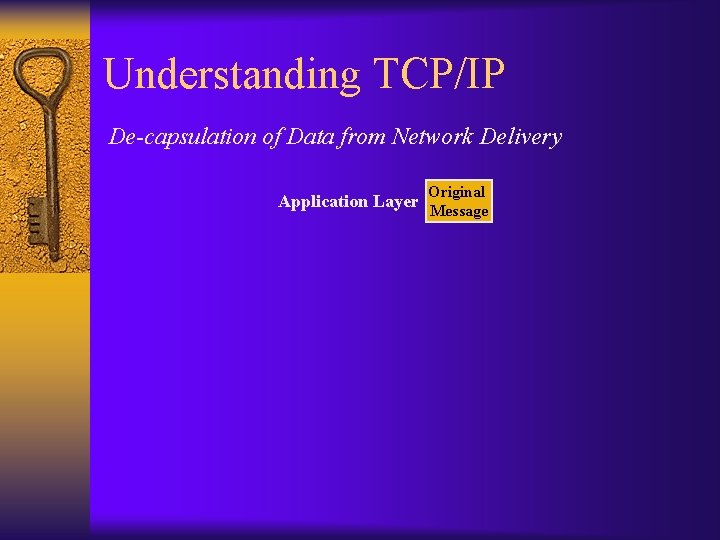 Understanding TCP/IP

De-capsulation of Data from Network Delivery

Application Layer

Original Message